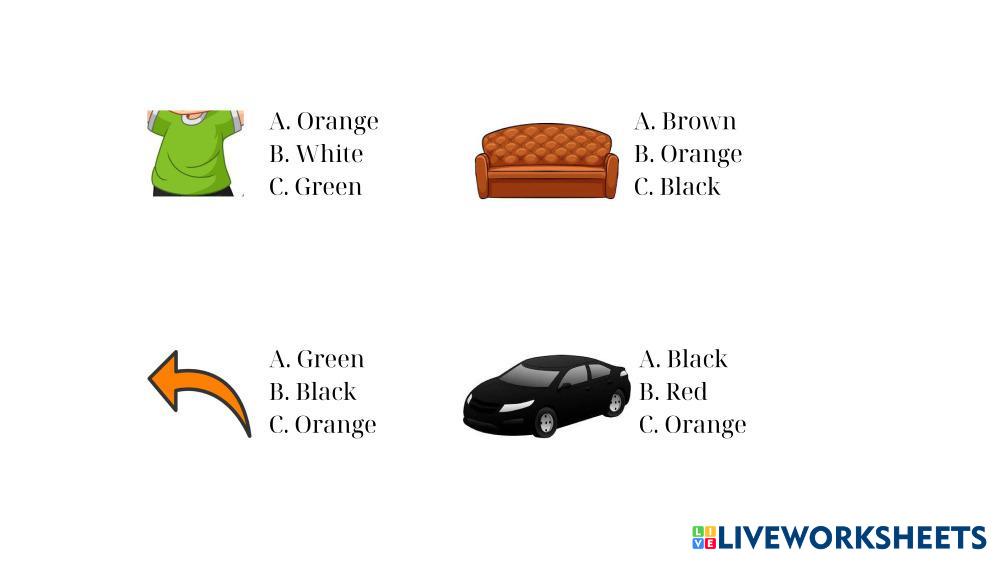 A. Orange
B. White
C. Green

A. Brown
B. Orange
C. Black

A. Green
B. Black
C. Orange

A. Black
B. Red
C. Orange

LIVEWORKSHEETS